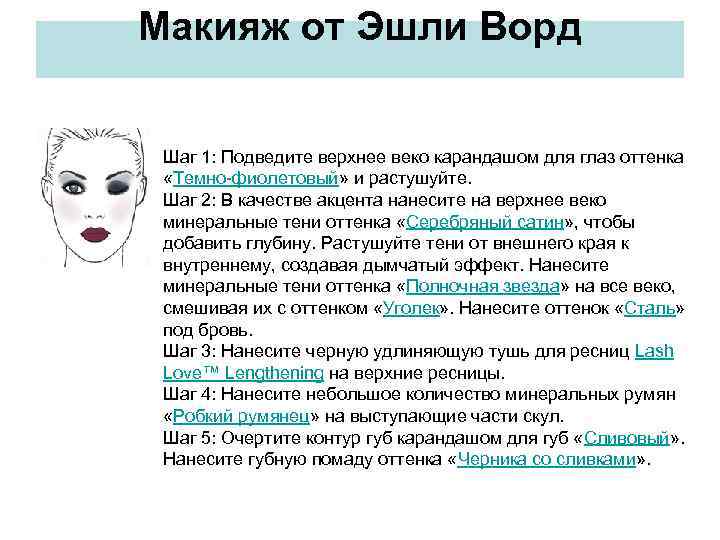 Макияж от Эшли Ворд

Шаг 1: Подведите верхнее веко карандашом для глаз оттенка «Темно-фиолетовый» и растушуйте.
Шаг 2: В качестве акцента нанесите на верхнее веко минеральные тени оттенка «Серебряный сатин», чтобы добавить глубину. Растушуйте тени от внешнего края к внутреннему, создавая дымчатый эффект. Нанесите минеральные тени оттенка «Полночная звезда» на все веко, смешивая их с оттенком «Уголек». Нанесите оттенок «Сталь» под бровь.
Шаг 3: Нанесите черную удлиняющую тушь для ресниц Lash Love™ Lengthening на верхние ресницы.
Шаг 4: Нанесите небольшое количество минеральных румян «Робкий румянец» на выступающие части скул.
Шаг 5: Очертите контур губ карандашом для губ «Сливовый». Нанесите губную помаду оттенка «Черника со сливками».